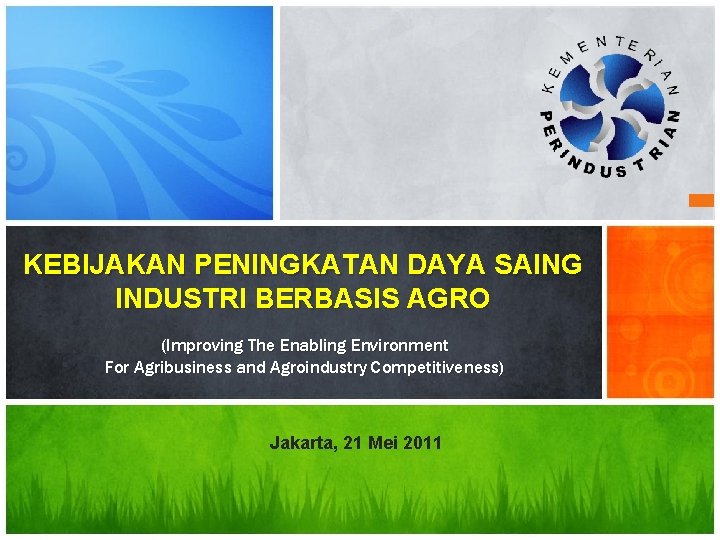 KEMENTERIAN PERINDUSTRIAN

KEBIJAKAN PENINGKATAN DAYA SAING INDUSTRI BERBASIS AGRO

(Improving The Enabling Environment For Agribusiness and Agroindustry Competitiveness)

Jakarta, 21 Mei 2011